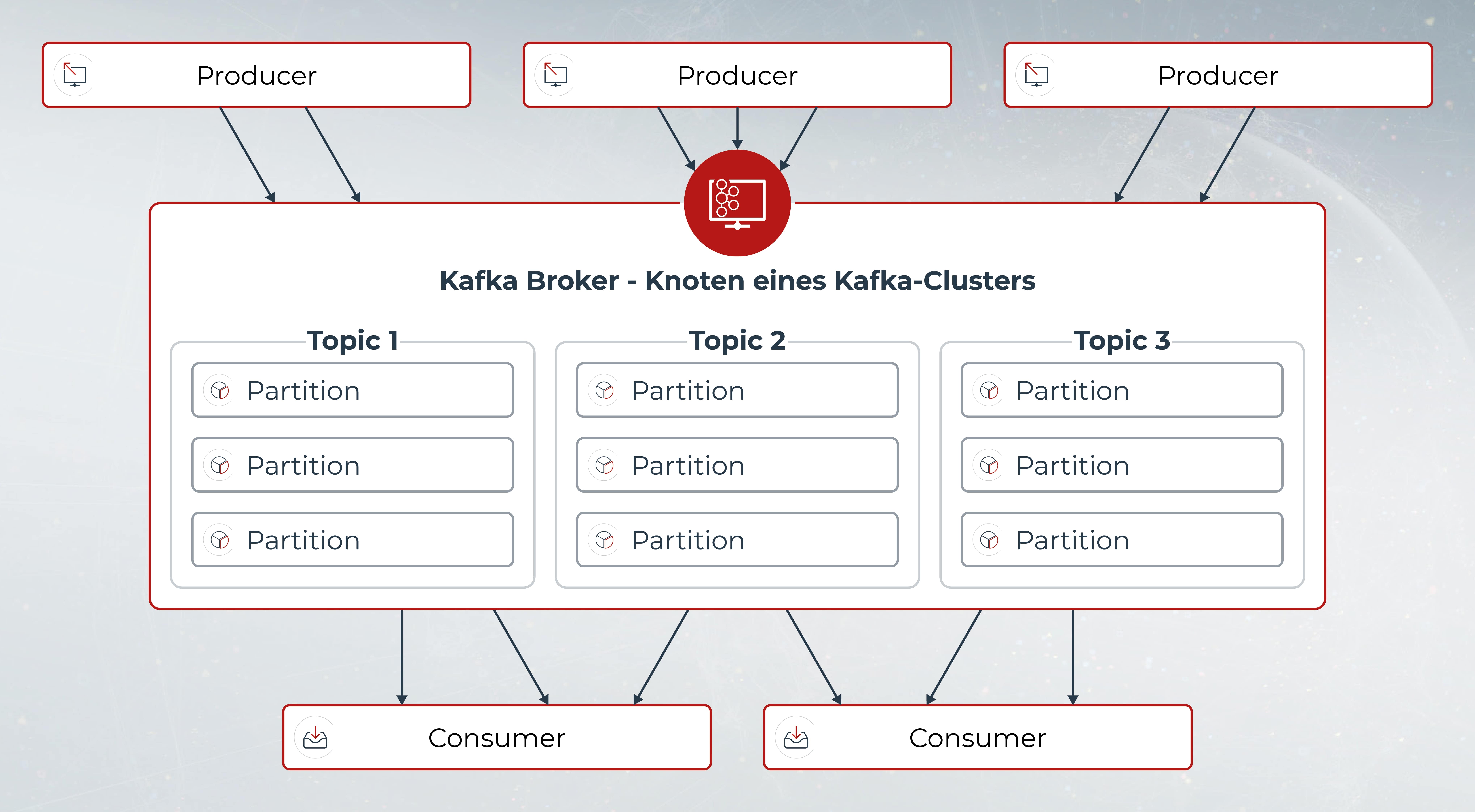 Producer

Producer

Producer

Kafka Broker - Knoten eines Kafka-Clusters

Topic 1

Partition

Partition

Partition

Topic 2

Partition

Partition

Partition

Topic 3

Partition

Partition

Partition

Consumer

Consumer